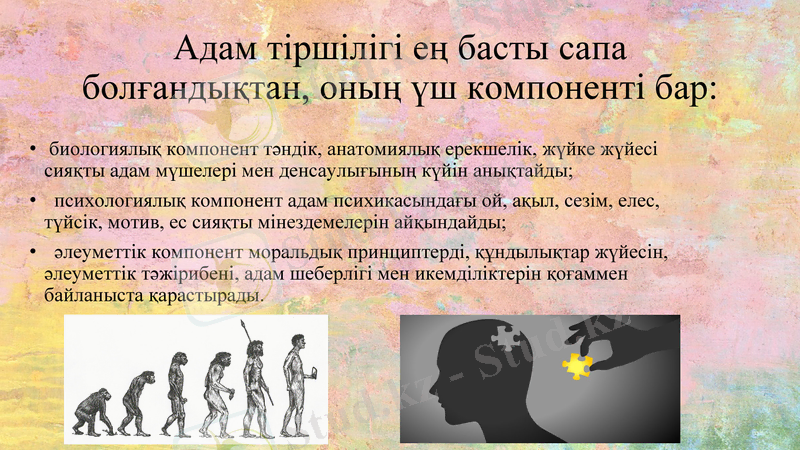 Адам тіршілігі ең басты сапа болғандықтан, оның үш компоненті бар:

• биологиялық компонент тәндік, анатомиялық ерекшелік, жүйке жүйесі сияқты адам мүшелері мен денсаулығының күйін анықтайды;

• психологиялық компонент адам психикасындағы ой, ақыл, сезім, елес, түйсік, мотив, ес сияқты мінездемелерін айқындайды;

• әлеуметтік компонент моральдық принциптерді, құндылықтар жүйесін, әлеуметтік тәжірибені, адам шеберлігі мен икемділіктерін қоғаммен байланыста қарастырады.

Stud.kz - Stud.kz